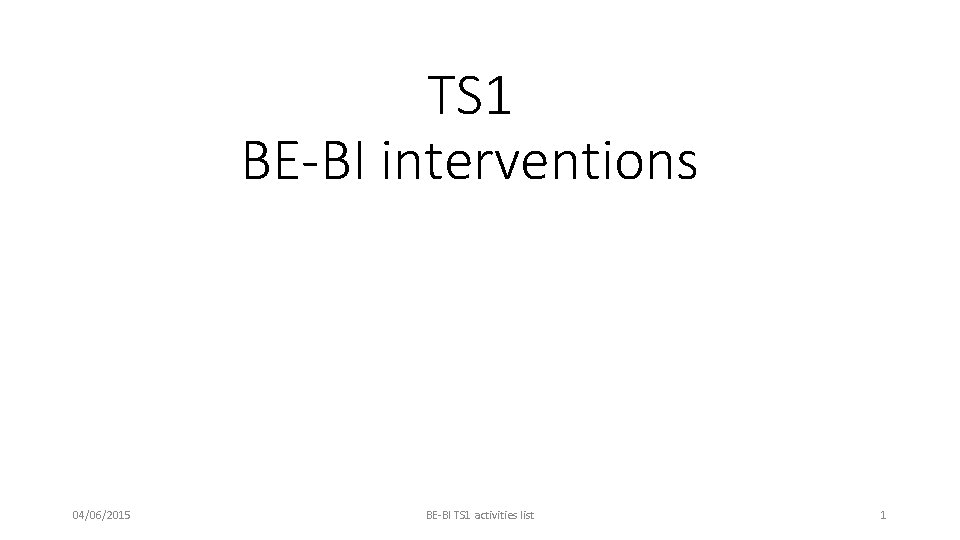 TS1
BE-BI interventions

04/06/2015

BE-BI TS1 activities list

1